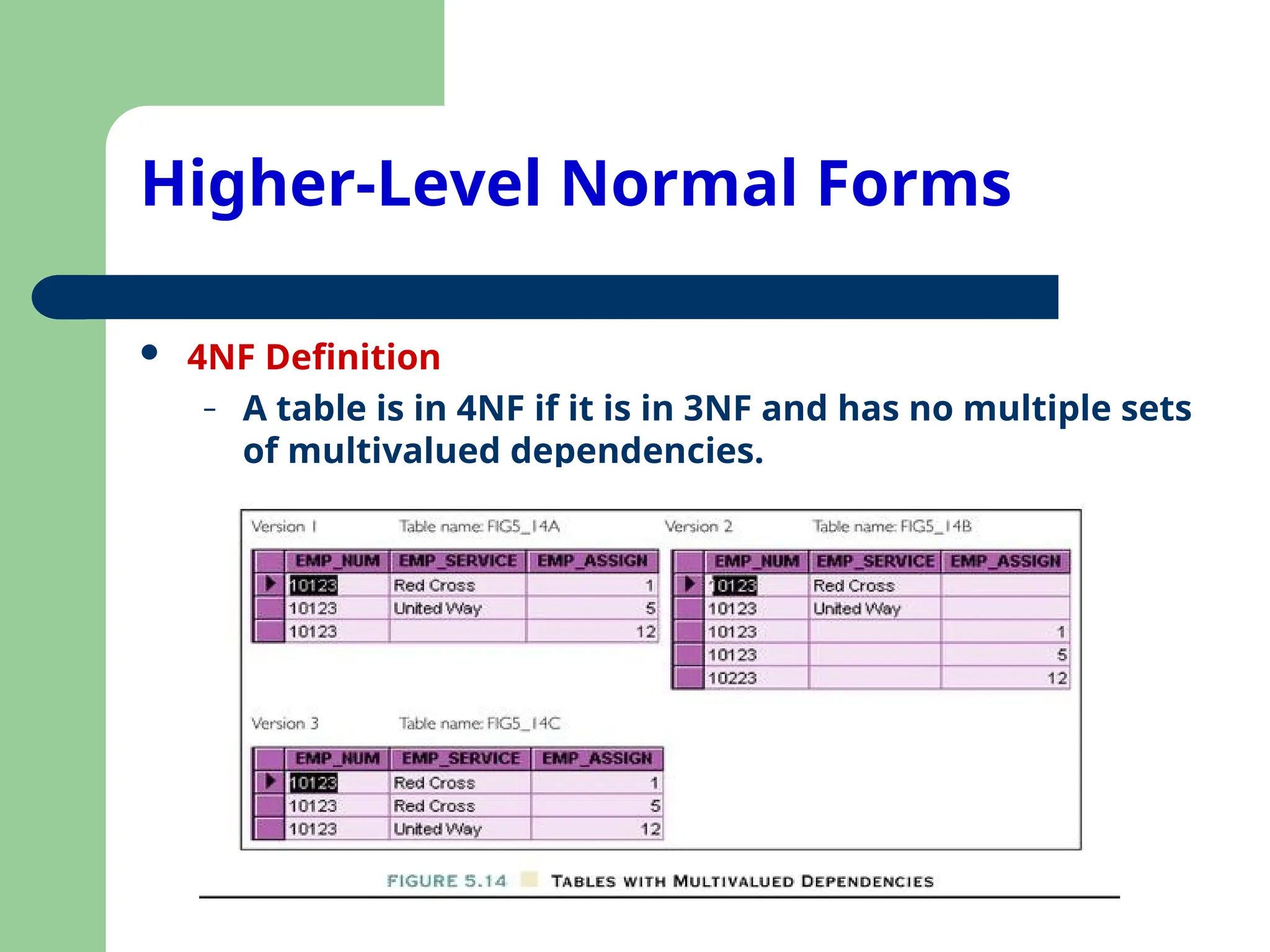 Higher-Level Normal Forms

• 4NF Definition
– A table is in 4NF if it is in 3NF and has no multiple sets of multivalued dependencies.

Version 1 Table name: FIG5_14A

| EMP_NUM | EMP_SERVICE | EMP_ASSIGN |
|---|---|---|
| 10123 | Red Cross | 1 |
| 10123 | United Way | 5 |
| 10123 | | 12 |

Version 2 Table name: FIG5_14B

| EMP_NUM | EMP_SERVICE | EMP_ASSIGN |
|---|---|---|
| 10123 | Red Cross | |
| 10123 | United Way | |
| 10123 | | 1 |
| 10123 | | 5 |
| 10223 | | 12 |

Version 3 Table name: FIG5_14C

| EMP_NUM | EMP_SERVICE | EMP_ASSIGN |
|---|---|---|
| 10123 | Red Cross | 1 |
| 10123 | Red Cross | 5 |
| 10123 | United Way | 12 |

FIGURE 5.14 TABLES WITH MULTIVALUED DEPENDENCIES